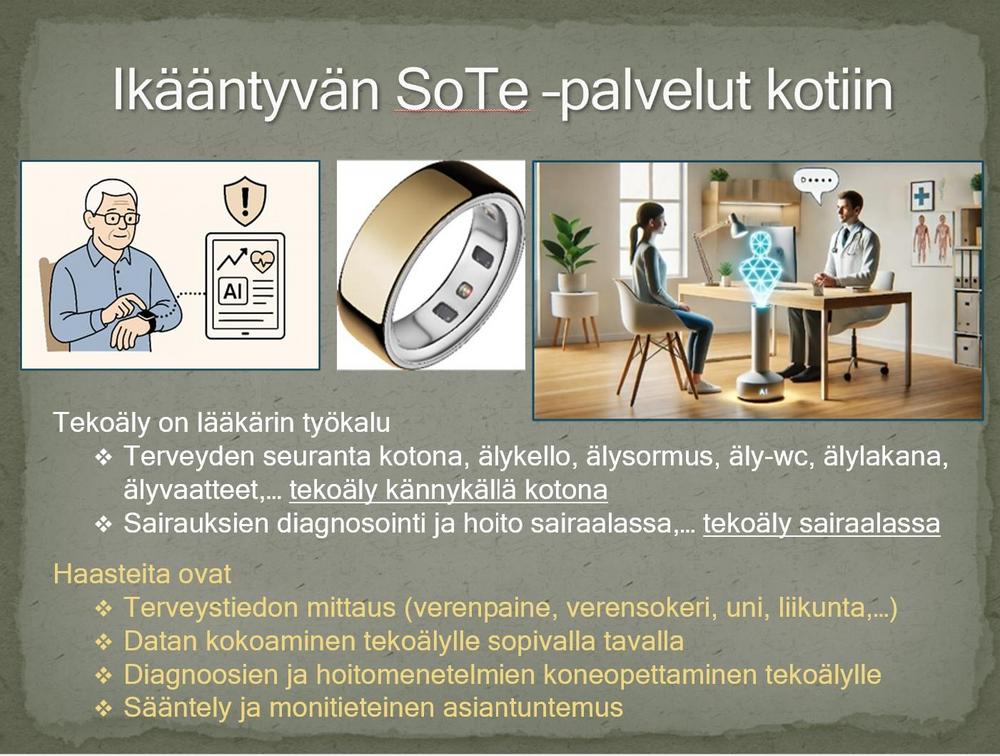 Ikääntyvän SoTe –palvelut kotiin

AI

AI

Tekoäly on lääkärin työkalu
❖ Terveyden seuranta kotona, älykello, älysormus, äly-wc, älylakana, älyvaatteet,… tekoäly kännykällä kotona
❖ Sairauksien diagnosointi ja hoito sairaalassa,… tekoäly sairaalassa

Haasteita ovat
❖ Terveystiedon mittaus (verenpaine, verensokeri, uni, liikunta,…)
❖ Datan kokoaminen tekoälylle sopivalla tavalla
❖ Diagnoosien ja hoitomenetelmien koneopettaminen tekoälylle
❖ Sääntely ja monitieteinen asiantuntemus